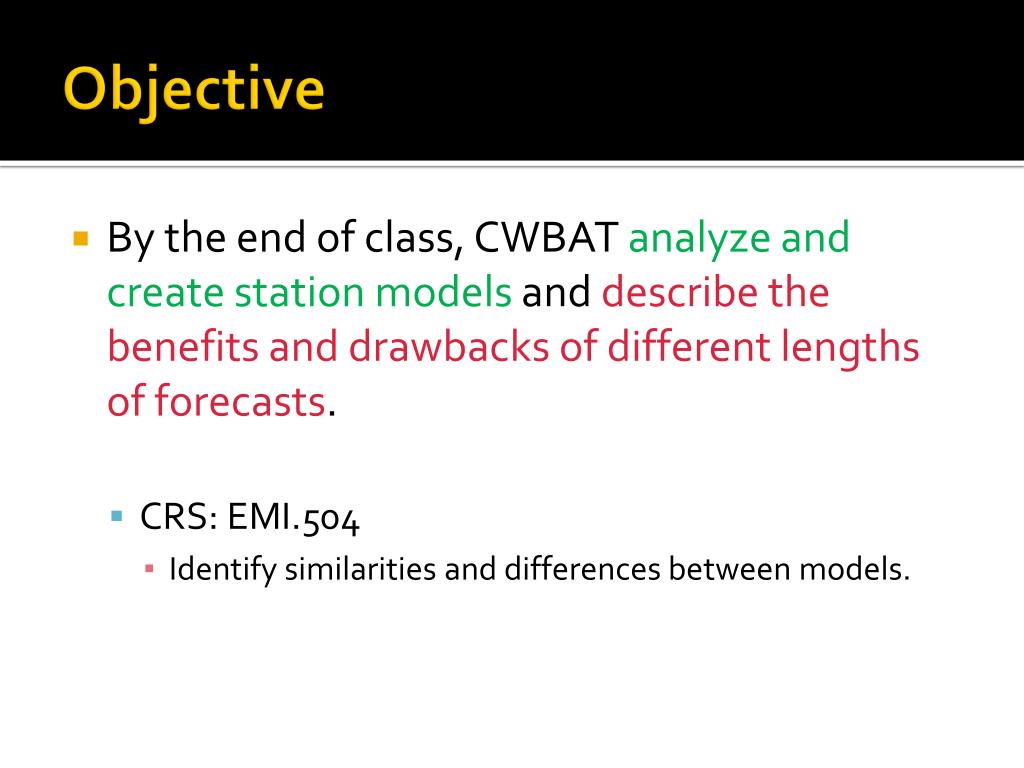 Objective

By the end of class, CWBAT analyze and create station models and describe the benefits and drawbacks of different lengths of forecasts.

CRS: EMI.504

Identify similarities and differences between models.